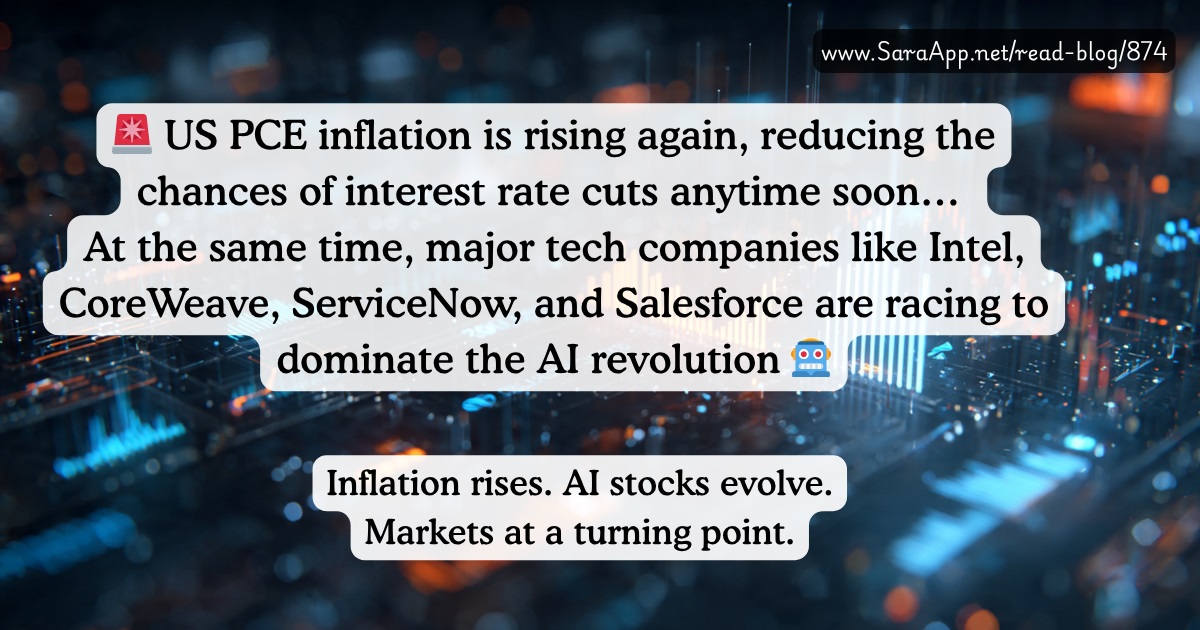 www.SaraApp.net/read-blog/874

🚨 US PCE inflation is rising again, reducing the chances of interest rate cuts anytime soon… At the same time, major tech companies like Intel, CoreWeave, ServiceNow, and Salesforce are racing to dominate the AI revolution 🤖

Inflation rises. AI stocks evolve. Markets at a turning point.